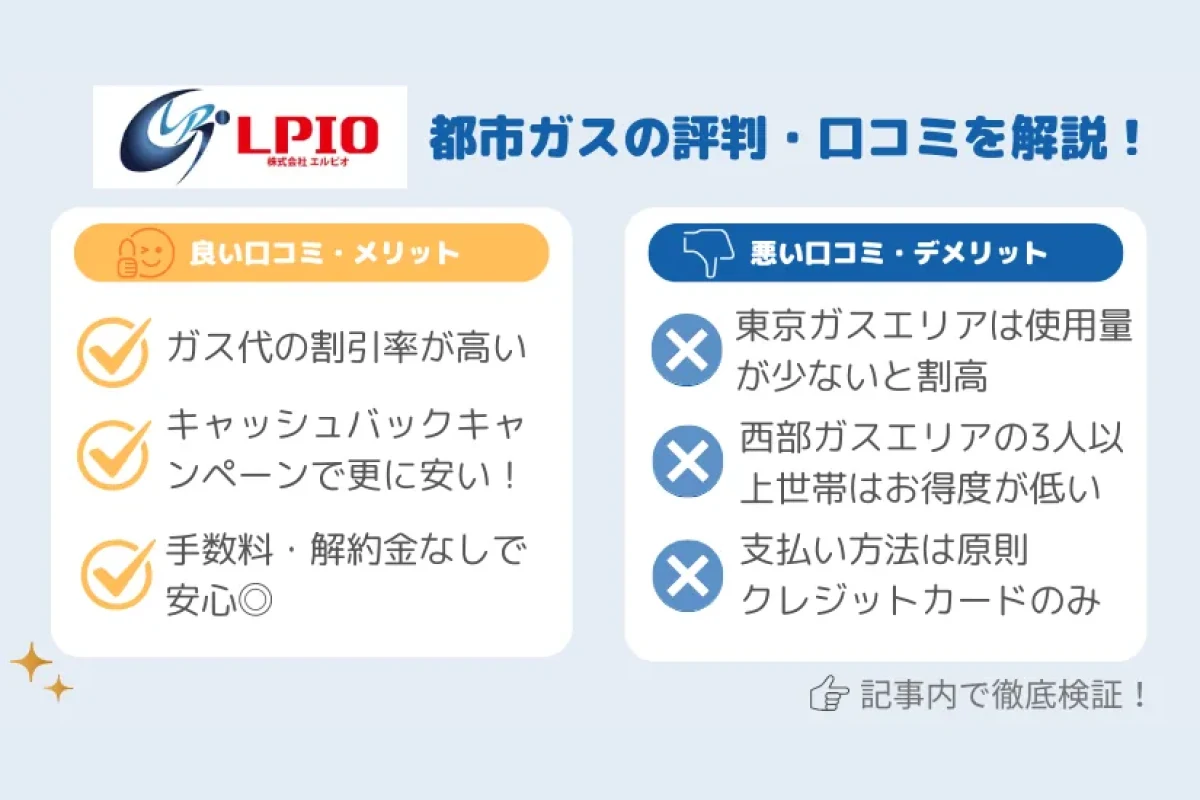 LPIO
株式会社 エルピオ

都市ガスの評判・口コミを解説！

良い口コミ・メリット

ガス代の割引率が高い

キャッシュバックキャンペーンで更に安い！

手数料・解約金なしで安心◎

悪い口コミ・デメリット

東京ガスエリアは使用量が少ないと割高

西部ガスエリアの3人以上世帯はお得度が低い

支払い方法は原則クレジットカードのみ

記事内で徹底検証！